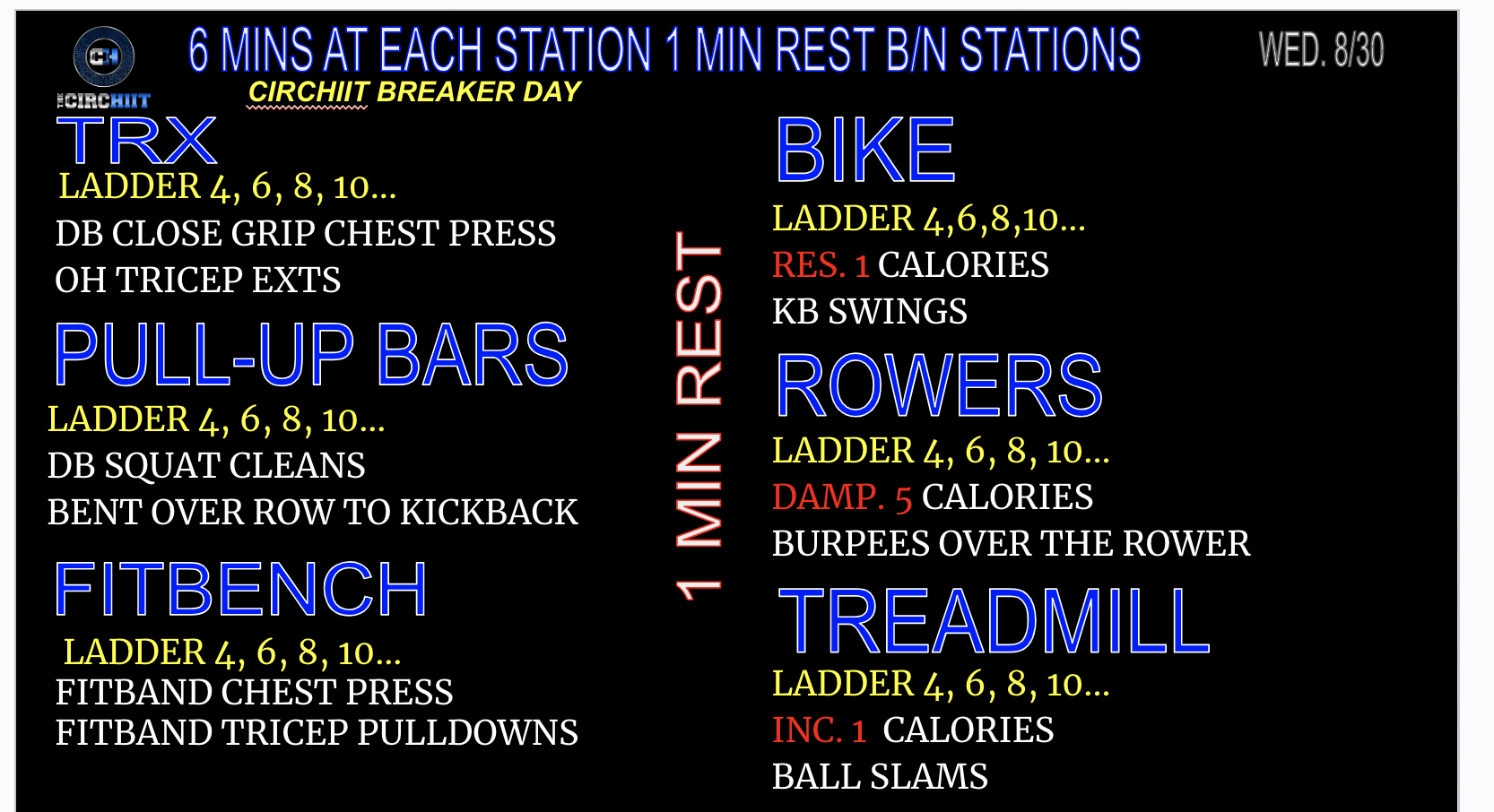 CH
THE CIRCHIIT

6 MINS AT EACH STATION 1 MIN REST B/N STATIONS

WED. 8/30

CIRCHIIT BREAKER DAY

TRX
LADDER 4, 6, 8, 10...
DB CLOSE GRIP CHEST PRESS
OH TRICEP EXTS

PULL-UP BARS
LADDER 4, 6, 8, 10...
DB SQUAT CLEANS
BENT OVER ROW TO KICKBACK

FITBENCH
LADDER 4, 6, 8, 10...
FITBAND CHEST PRESS
FITBAND TRICEP PULLDOWNS

1 MIN REST

BIKE
LADDER 4,6,8,10...
RES. 1 CALORIES
KB SWINGS

ROWERS
LADDER 4, 6, 8, 10...
DAMP. 5 CALORIES
BURPEES OVER THE ROWER

TREADMILL
LADDER 4, 6, 8, 10...
INC. 1 CALORIES
BALL SLAMS